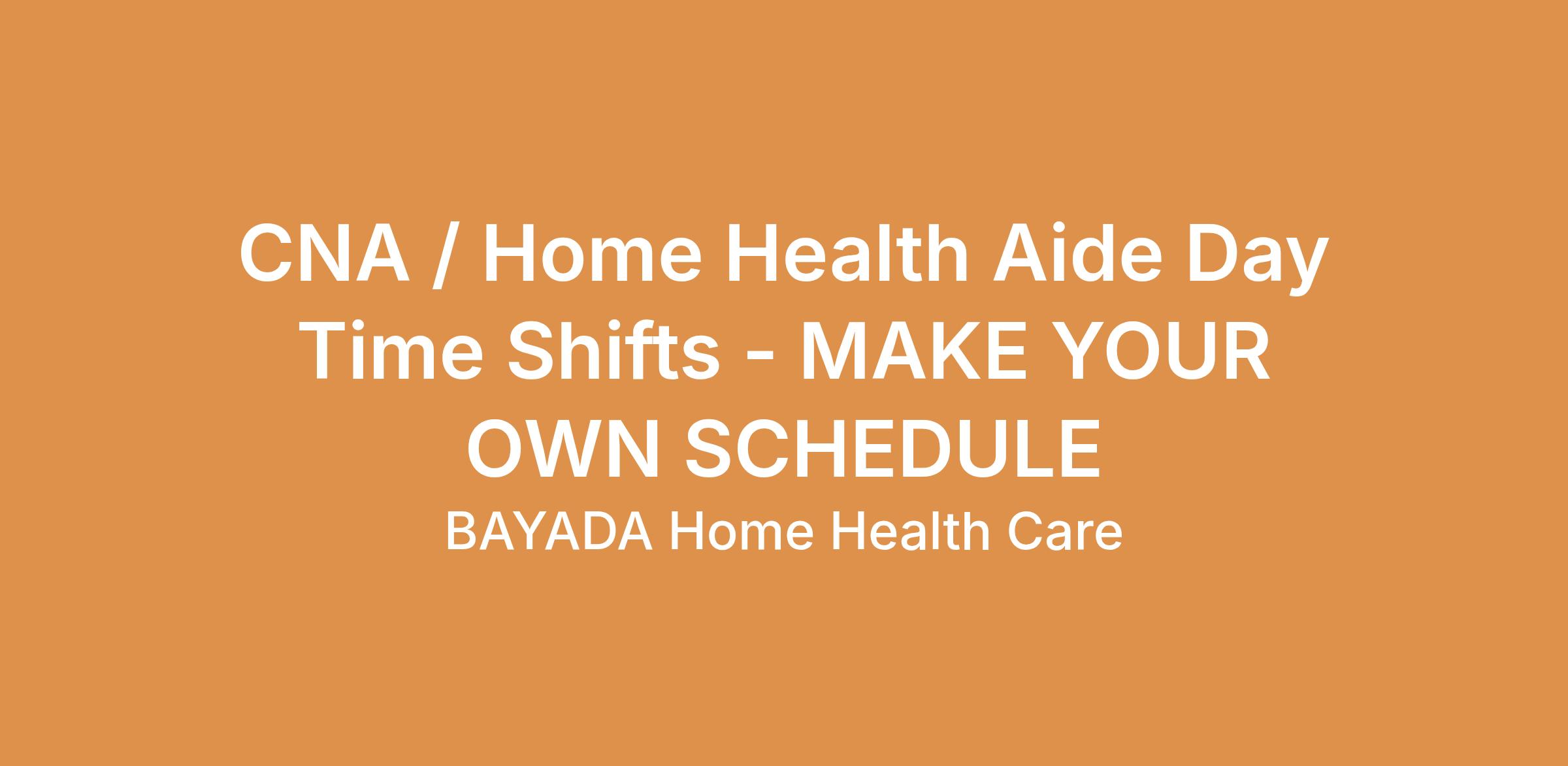 CNA / Home Health Aide Day Time Shifts - MAKE YOUR OWN SCHEDULE

BAYADA Home Health Care